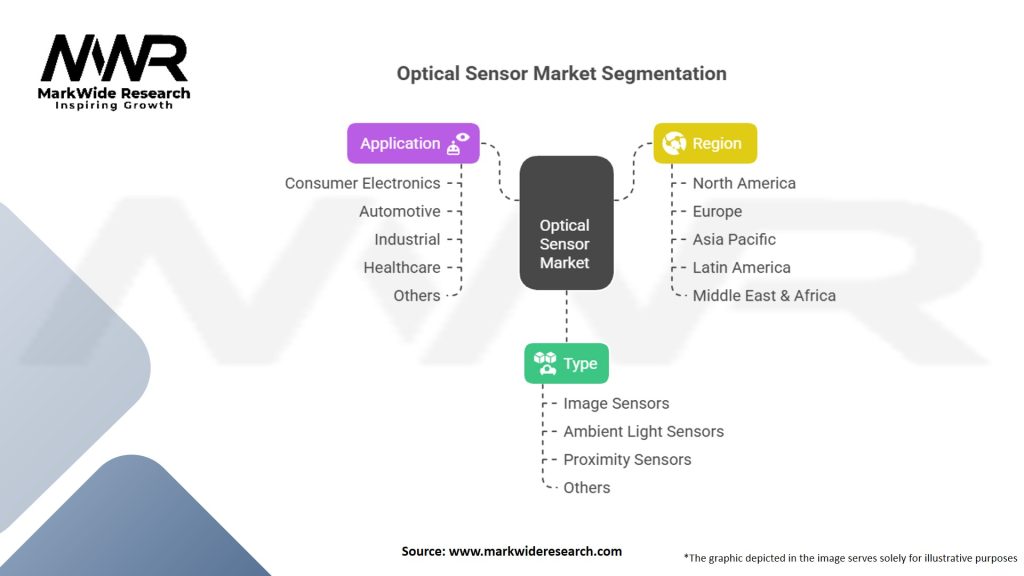 MWR
MarkWide Research
Inspiring Growth

Optical Sensor Market Segmentation

Application

Consumer Electronics
Automotive
Industrial
Healthcare
Others

Optical Sensor Market

Region

North America
Europe
Asia Pacific
Latin America
Middle East & Africa

Type

Image Sensors
Ambient Light Sensors
Proximity Sensors
Others

Source: www.markwideresearch.com

*The graphic depicted in the image serves solely for illustrative purposes